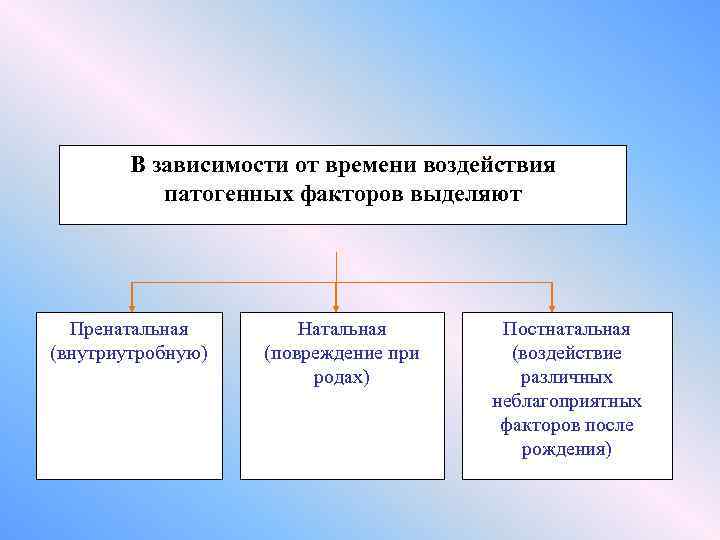 В зависимости от времени воздействия патогенных факторов выделяют

Пренатальная (внутриутробную)

Натальная (повреждение при родах)

Постнатальная (воздействие различных неблагоприятных факторов после рождения)